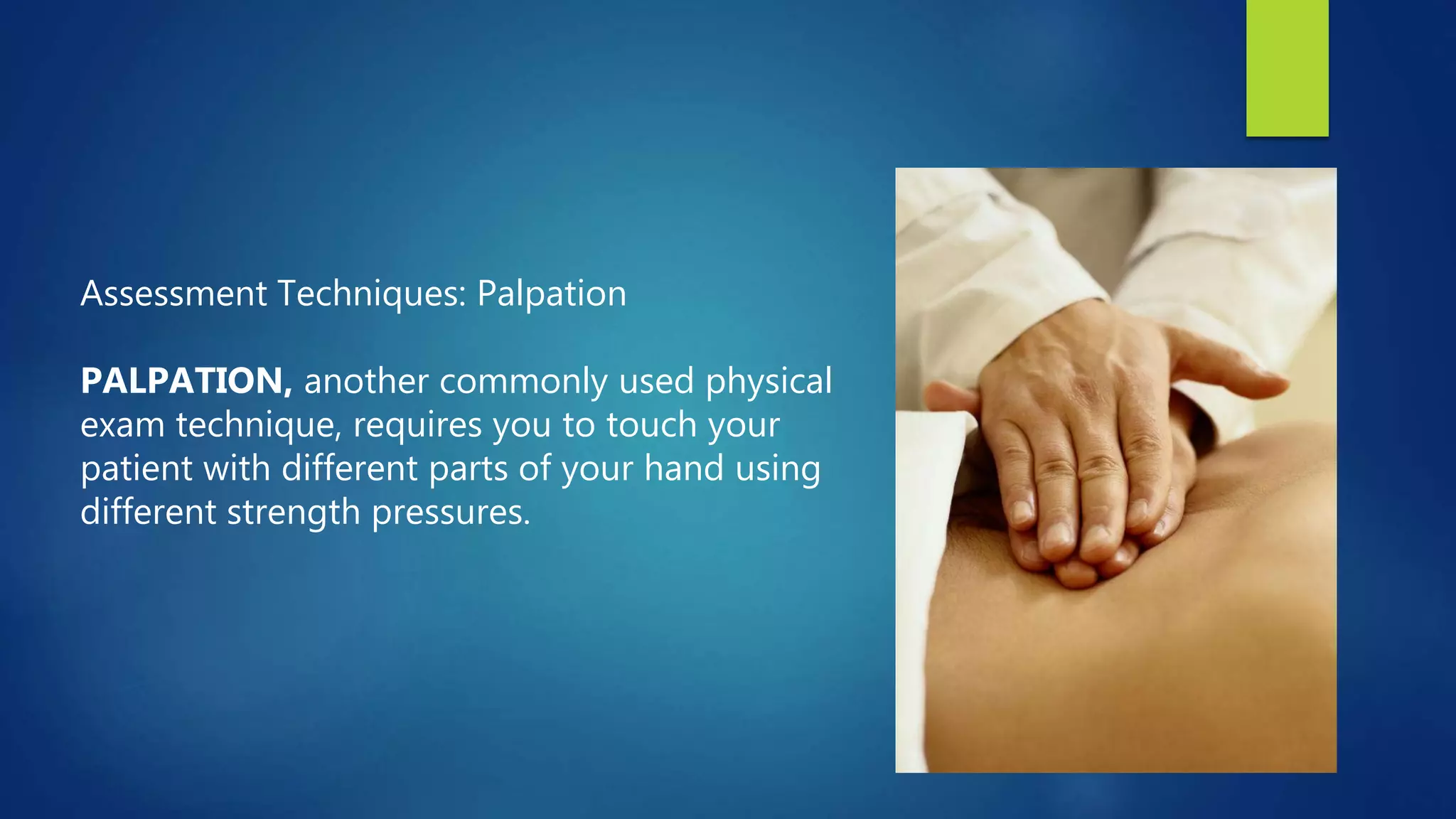 Assessment Techniques: Palpation

PALPATION, another commonly used physical exam technique, requires you to touch your patient with different parts of your hand using different strength pressures.